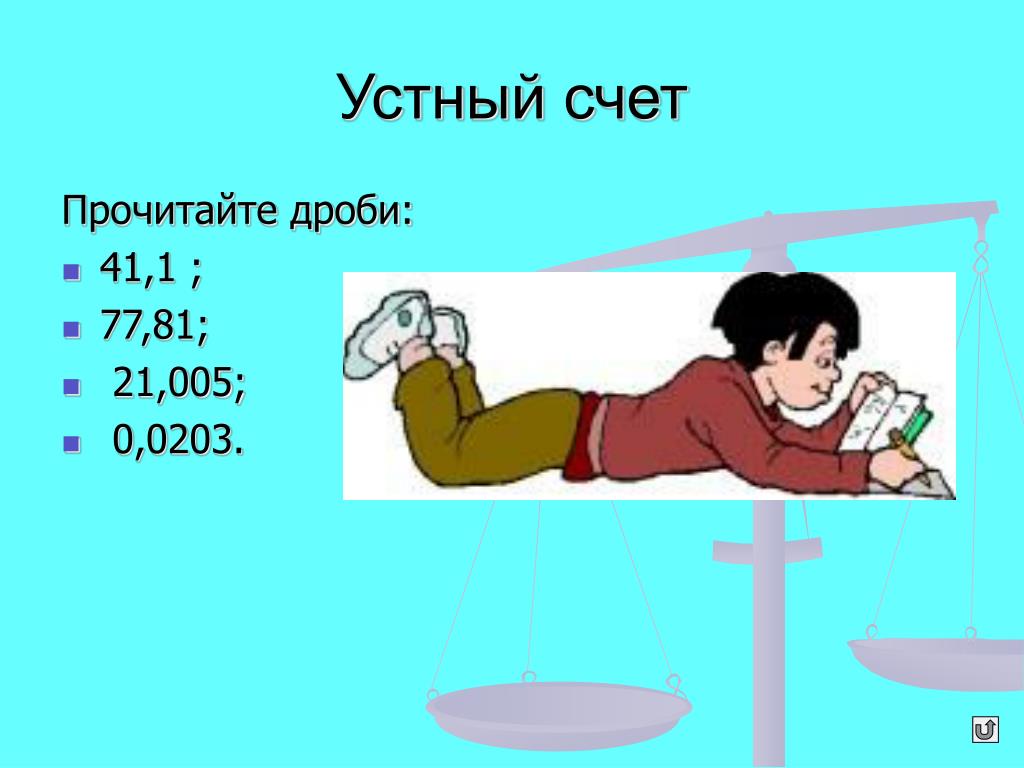 Устный счет

Прочитайте дроби:

- 41,1 ;
- 77,81;
- 21,005;
- 0,0203.